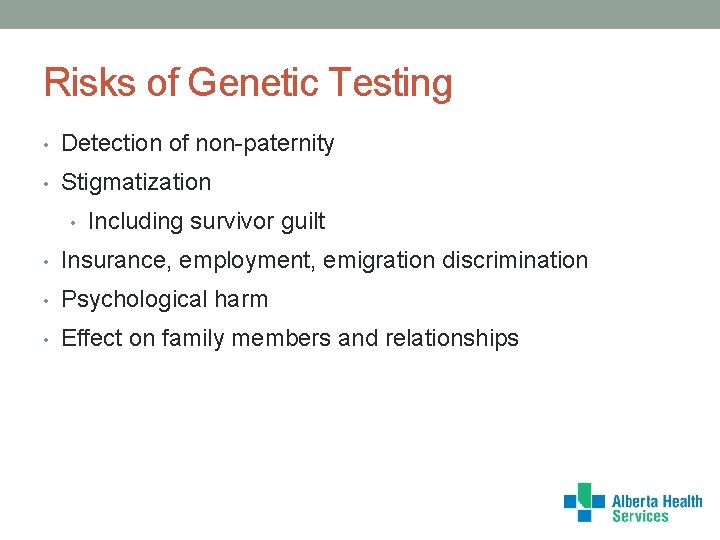 Risks of Genetic Testing

• Detection of non-paternity
• Stigmatization
  • Including survivor guilt
• Insurance, employment, emigration discrimination
• Psychological harm
• Effect on family members and relationships

Alberta Health Services